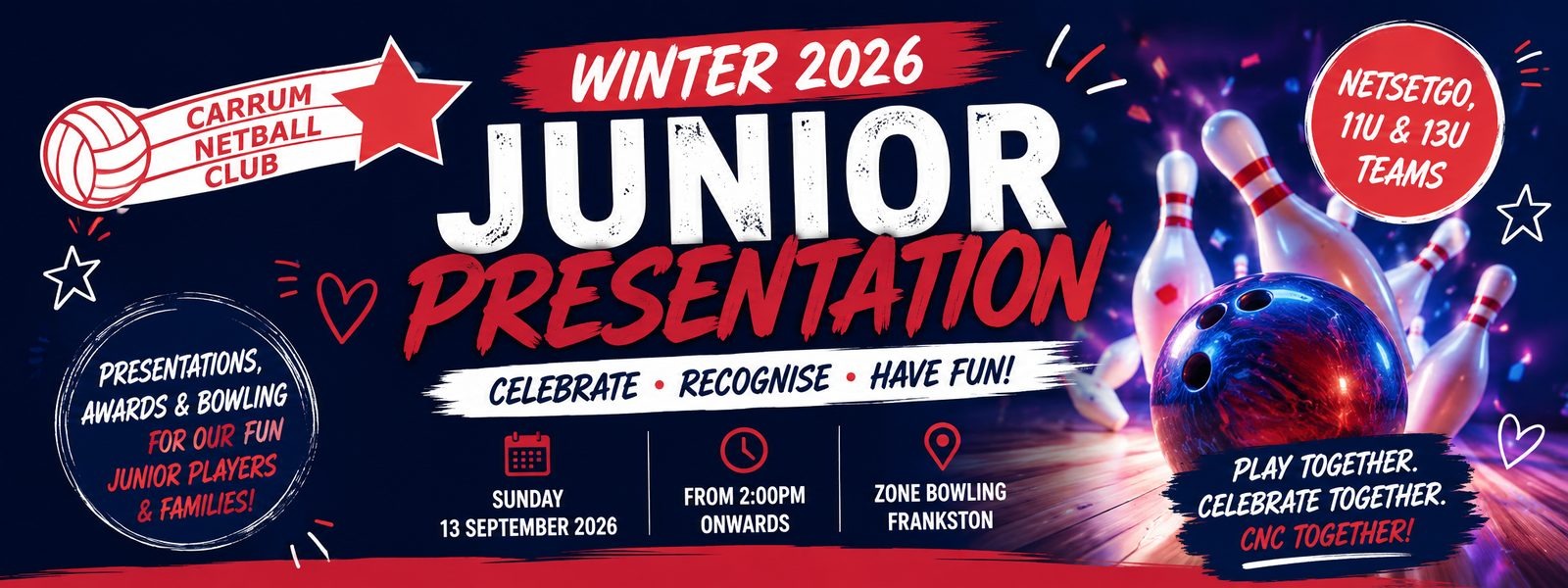 CARRUM NETBALL CLUB

WINTER 2026

JUNIOR PRESENTATION

CELEBRATE • RECOGNISE • HAVE FUN!

NETSETGO, 11U & 13U TEAMS

PRESENTATIONS, AWARDS & BOWLING FOR OUR FUN JUNIOR PLAYERS & FAMILIES!

SUNDAY 13 SEPTEMBER 2026

FROM 2:00PM ONWARDS

ZONE BOWLING FRANKSTON

PLAY TOGETHER. CELEBRATE TOGETHER. CNC TOGETHER!